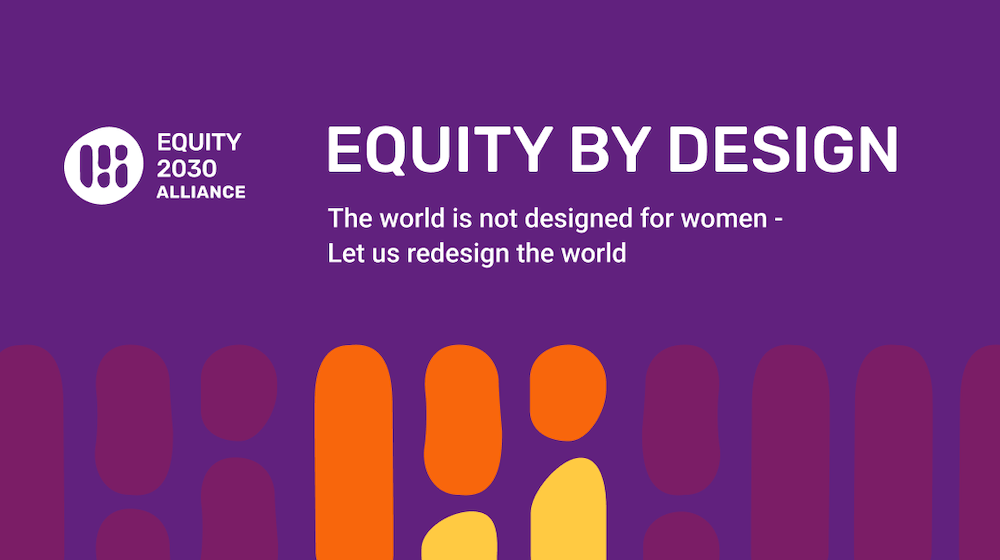 EQUITY 2030 ALLIANCE

EQUITY BY DESIGN

The world is not designed for women - Let us redesign the world